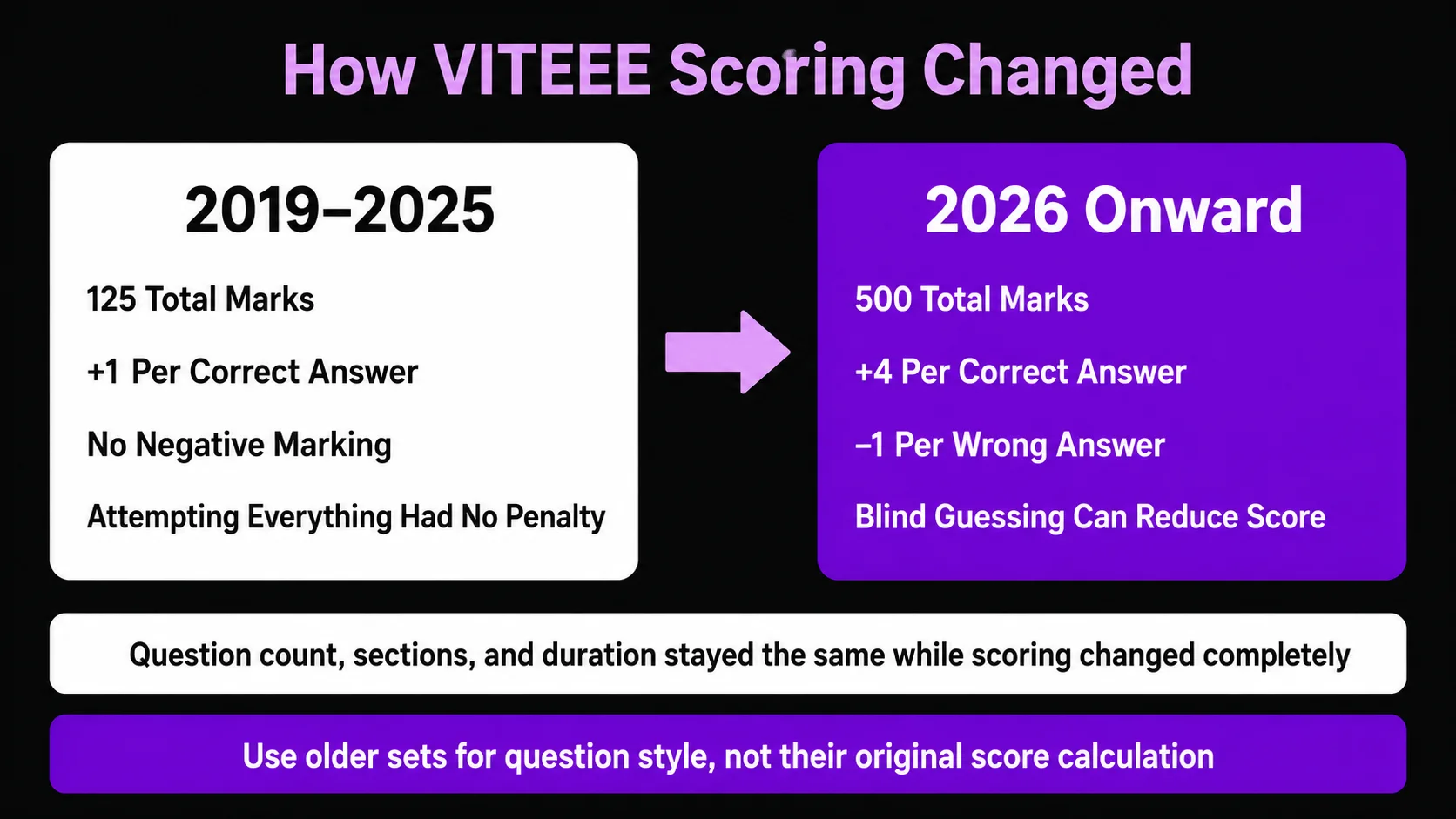 How VITEEE Scoring Changed

2019–2025

125 Total Marks

+1 Per Correct Answer

No Negative Marking

Attempting Everything Had No Penalty

2026 Onward

500 Total Marks

+4 Per Correct Answer

–1 Per Wrong Answer

Blind Guessing Can Reduce Score

Question count, sections, and duration stayed the same while scoring changed completely

Use older sets for question style, not their original score calculation